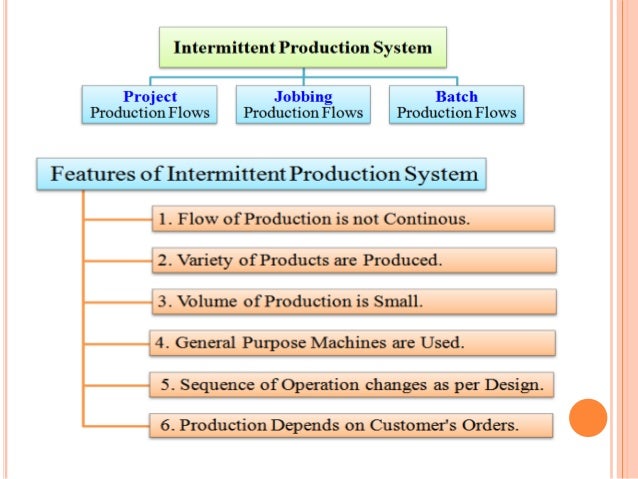 Intermittent Production System

Project
Production Flows

Jobbing
Production Flows

Batch
Production Flows

Features of Intermittent Production System

1. Flow of Production is not Continous.

2. Variety of Products are Produced.

3. Volume of Production is Small.

4. General Purpose Machines are Used.

5. Sequence of Operation changes as per Design.

6. Production Depends on Customer's Orders.